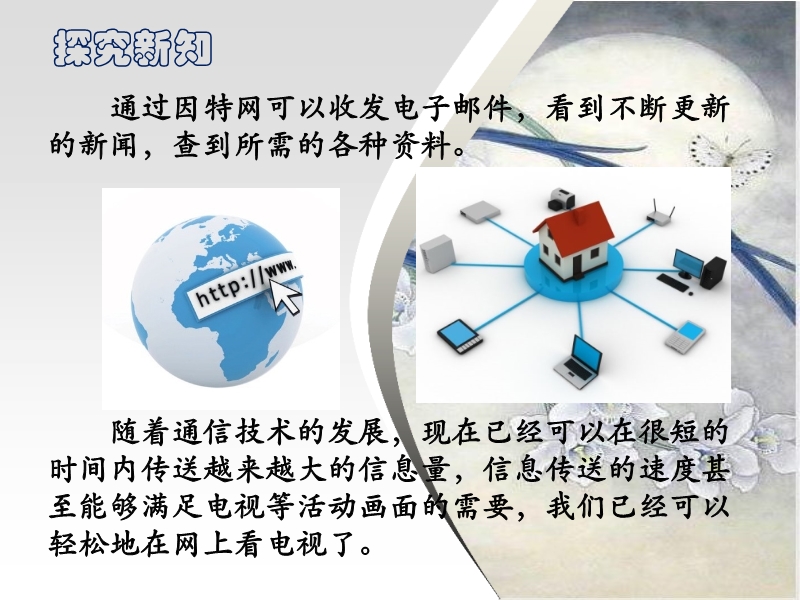 探究新知

通过因特网可以收发电子邮件，看到不断更新的新闻，查到所需的各种资料。

http://www.

随着通信技术的发展，现在已经可以在很短的时间内传送越来越大的信息量，信息传送的速度甚至能够满足电视等活动画面的需要，我们已经可以轻松地在网上看电视了。